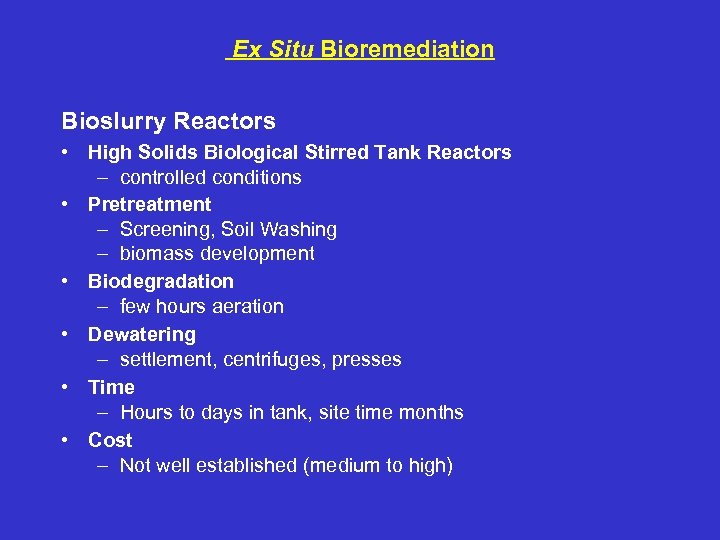 Ex Situ Bioremediation

Bioslurry Reactors

• High Solids Biological Stirred Tank Reactors
– controlled conditions
• Pretreatment
– Screening, Soil Washing
– biomass development
• Biodegradation
– few hours aeration
• Dewatering
– settlement, centrifuges, presses
• Time
– Hours to days in tank, site time months
• Cost
– Not well established (medium to high)